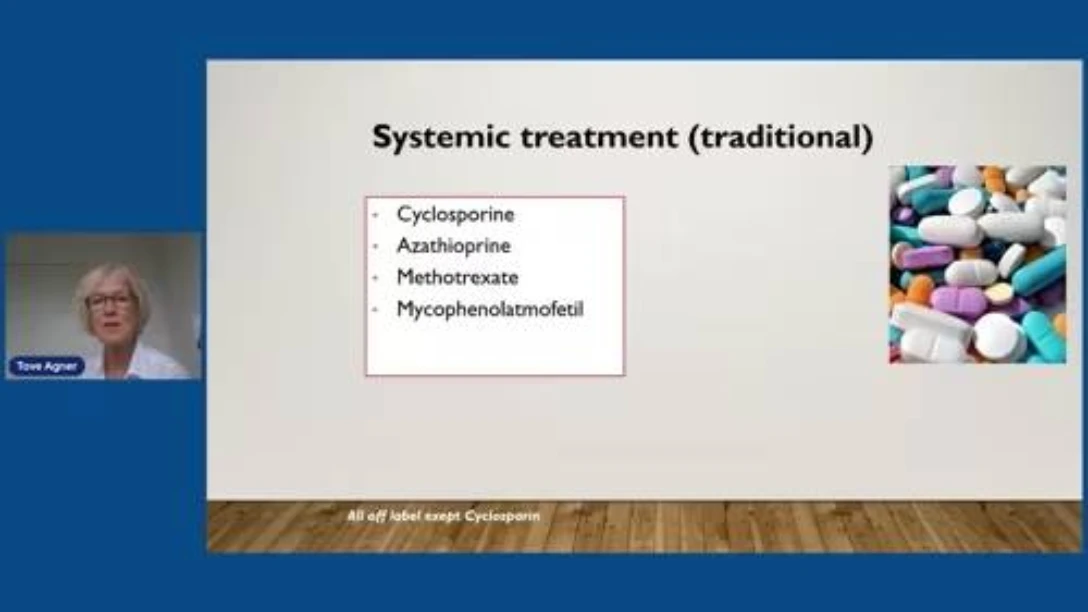 Tove Agner

Systemic treatment (traditional)

- Cyclosporine
- Azathioprine
- Methotrexate
- Mycophenolatmofetil

All off label exept Cyclosporin